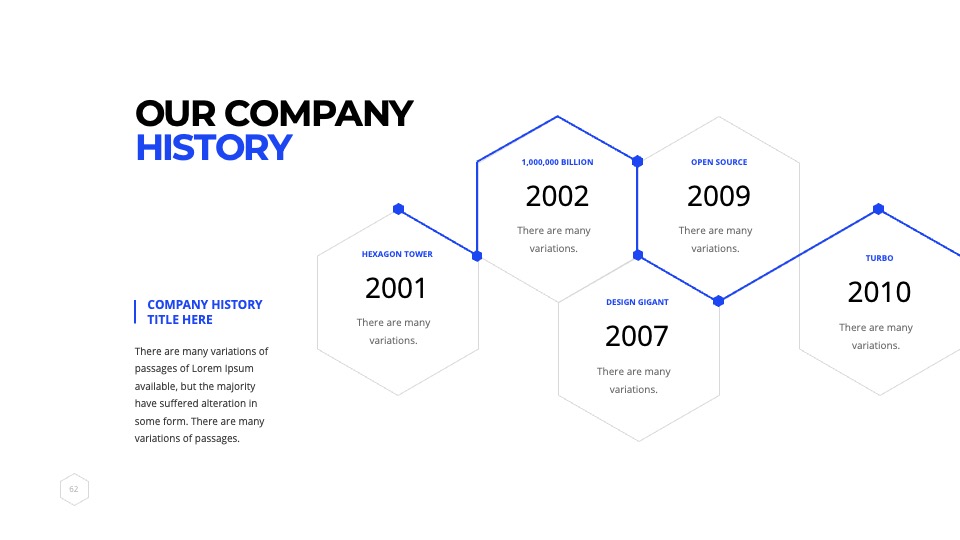 OUR COMPANY
HISTORY

COMPANY HISTORY
TITLE HERE

There are many variations of passages of Lorem Ipsum available, but the majority have suffered alteration in some form. There are many variations of passages.

HEXAGON TOWER
2001
There are many variations.

1,000,000 BILLION
2002
There are many variations.

DESIGN GIGANT
2007
There are many variations.

OPEN SOURCE
2009
There are many variations.

TURBO
2010
There are many variations.

62